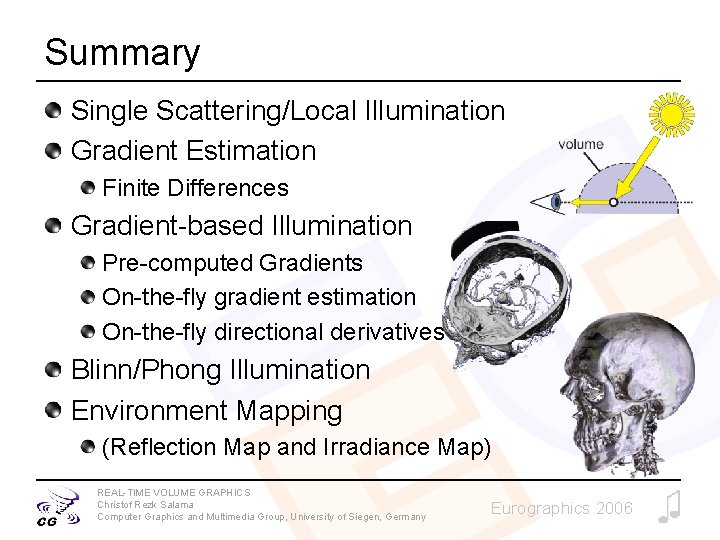 Summary

Single Scattering/Local Illumination

Gradient Estimation

Finite Differences

Gradient-based Illumination

Pre-computed Gradients

On-the-fly gradient estimation

On-the-fly directional derivatives

Blinn/Phong Illumination

Environment Mapping

(Reflection Map and Irradiance Map)

volume

CG

REAL-TIME VOLUME GRAPHICS
Christof Rezk Salama
Computer Graphics and Multimedia Group, University of Siegen, Germany

Eurographics 2006